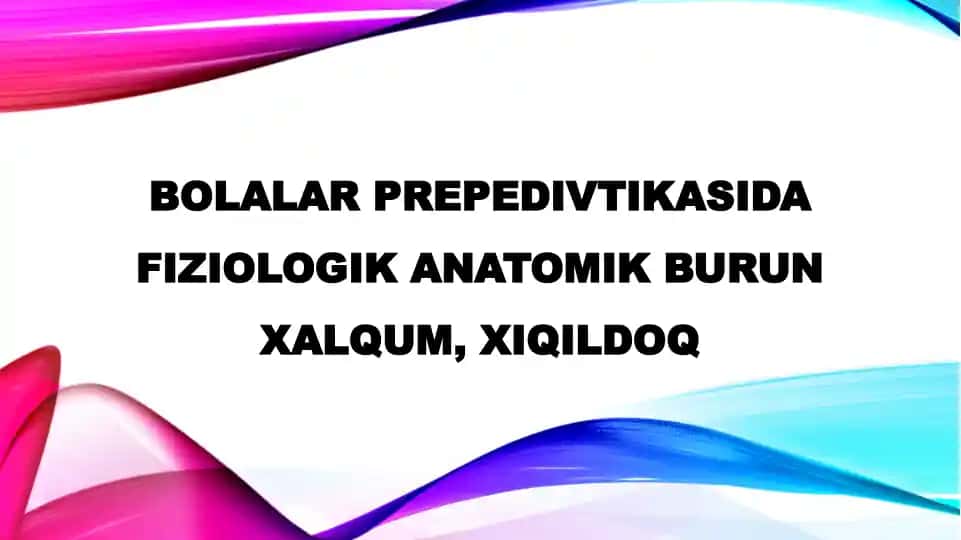 BOLALAR PREPEDIVTIKASIDA FIZIOLOGIK ANATOMIK BURUN XALQUM, XIQILDOQ